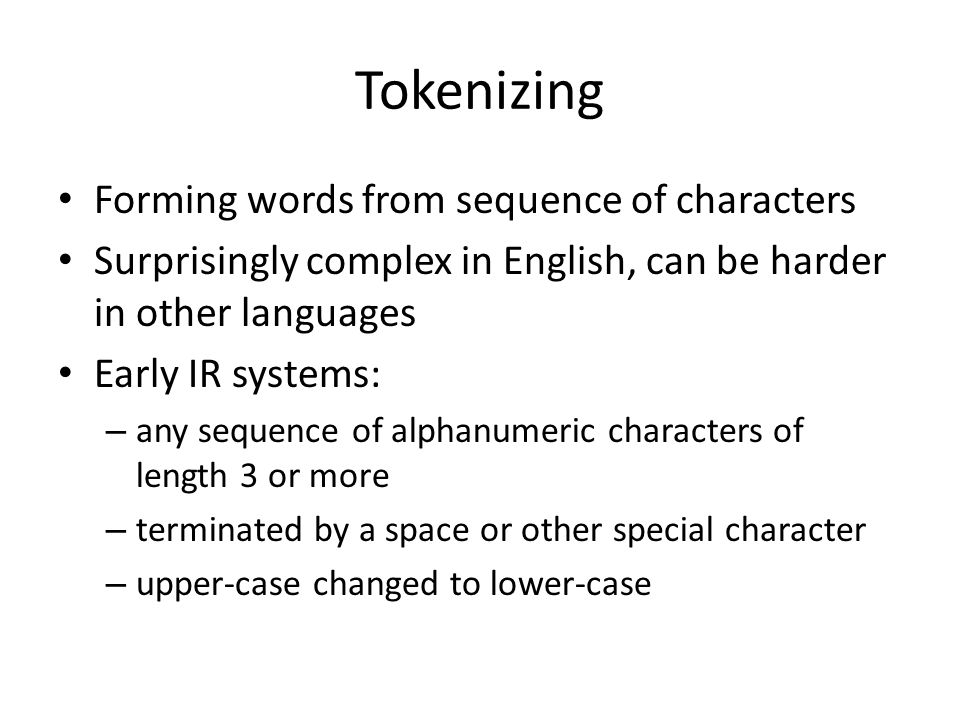 Tokenizing

• Forming words from sequence of characters
• Surprisingly complex in English, can be harder in other languages
• Early IR systems:
– any sequence of alphanumeric characters of length 3 or more
– terminated by a space or other special character
– upper-case changed to lower-case